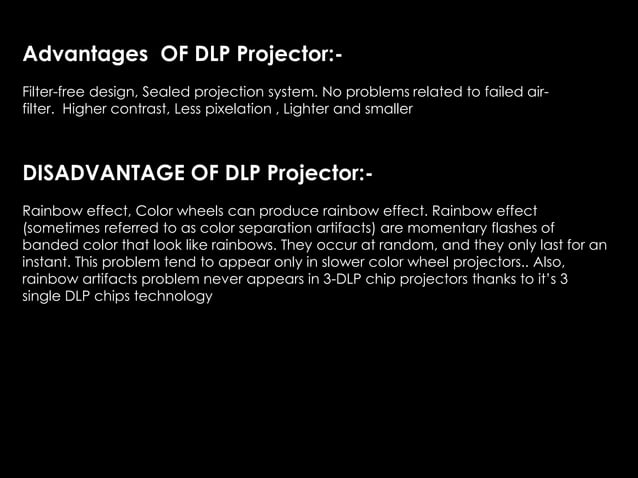 Advantages OF DLP Projector:-

Filter-free design, Sealed projection system. No problems related to failed air-filter. Higher contrast, Less pixelation , Lighter and smaller

DISADVANTAGE OF DLP Projector:-

Rainbow effect, Color wheels can produce rainbow effect. Rainbow effect (sometimes referred to as color separation artifacts) are momentary flashes of banded color that look like rainbows. They occur at random, and they only last for an instant. This problem tend to appear only in slower color wheel projectors.. Also, rainbow artifacts problem never appears in 3-DLP chip projectors thanks to it's 3 single DLP chips technology